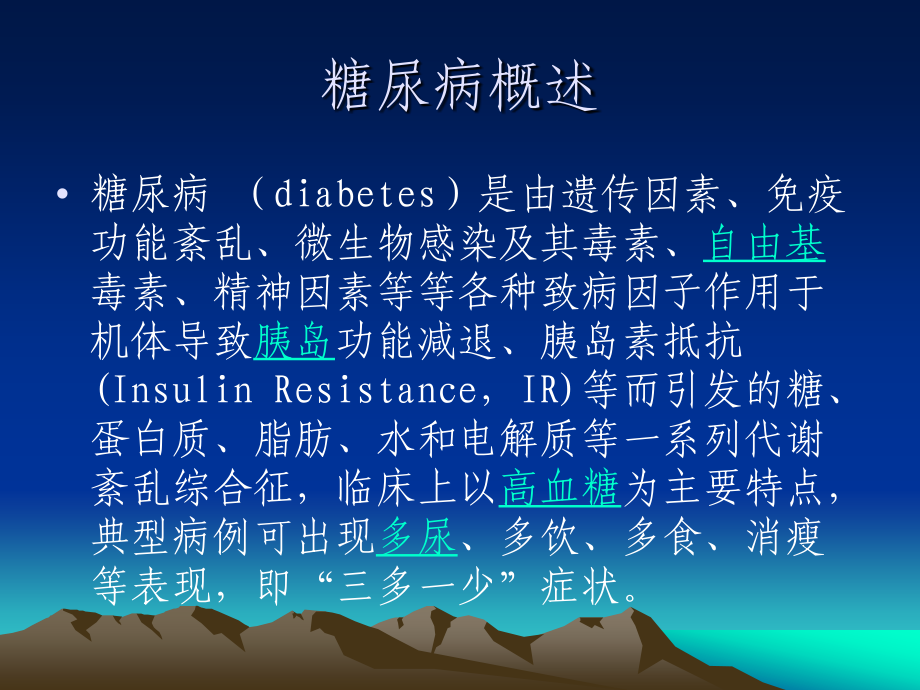 糖尿病概述

• 糖尿病 （diabetes）是由遗传因素、免疫功能紊乱、微生物感染及其毒素、自由基毒素、精神因素等等各种致病因子作用于机体导致胰岛功能减退、胰岛素抵抗(Insulin Resistance，IR)等而引发的糖、蛋白质、脂肪、水和电解质等一系列代谢紊乱综合征，临床上以高血糖为主要特点，典型病例可出现多尿、多饮、多食、消瘦等表现，即“三多一少”症状。